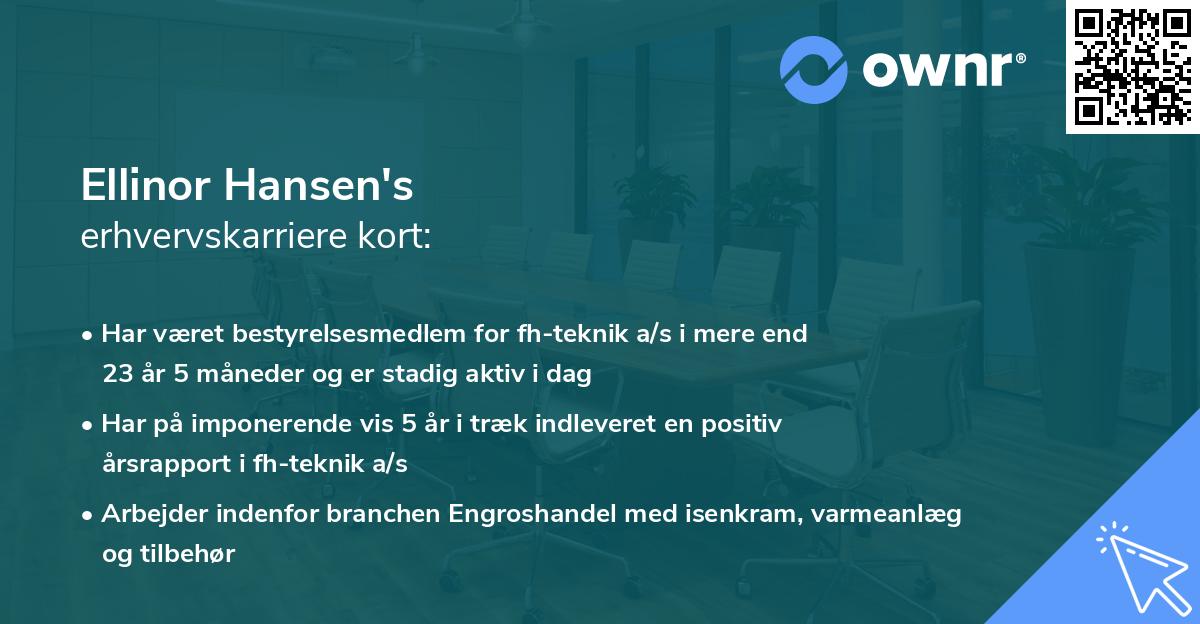 ownr®

Ellinor Hansen's
erhvervskarriere kort:

• Har været bestyrelsesmedlem for fh-teknik a/s i mere end 23 år 5 måneder og er stadig aktiv i dag

• Har på imponerende vis 5 år i træk indleveret en positiv årsrapport i fh-teknik a/s

• Arbejder indenfor branchen Engroshandel med isenkram, varmeanlæg og tilbehør